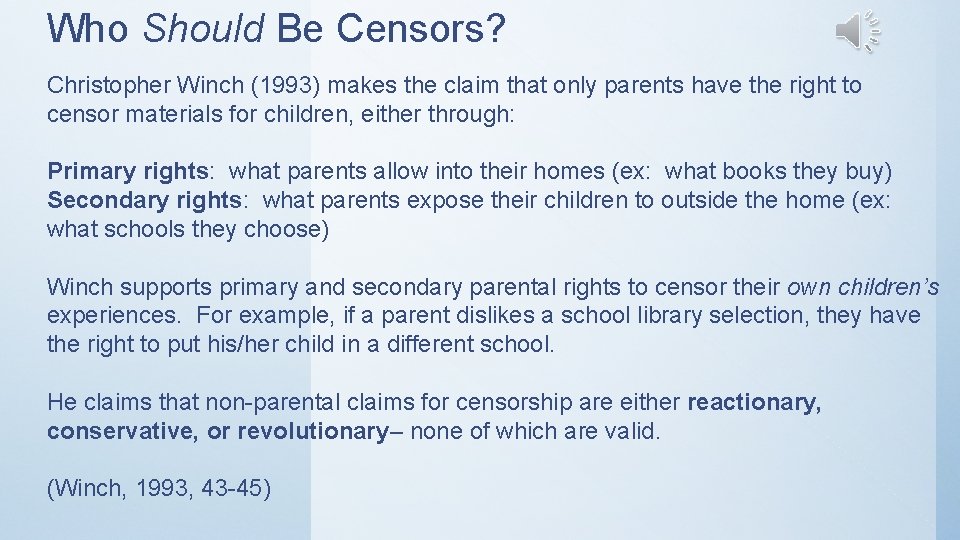 Who Should Be Censors?

Christopher Winch (1993) makes the claim that only parents have the right to censor materials for children, either through:

Primary rights: what parents allow into their homes (ex: what books they buy)
Secondary rights: what parents expose their children to outside the home (ex: what schools they choose)

Winch supports primary and secondary parental rights to censor their own children's experiences. For example, if a parent dislikes a school library selection, they have the right to put his/her child in a different school.

He claims that non-parental claims for censorship are either reactionary, conservative, or revolutionary– none of which are valid.

(Winch, 1993, 43-45)